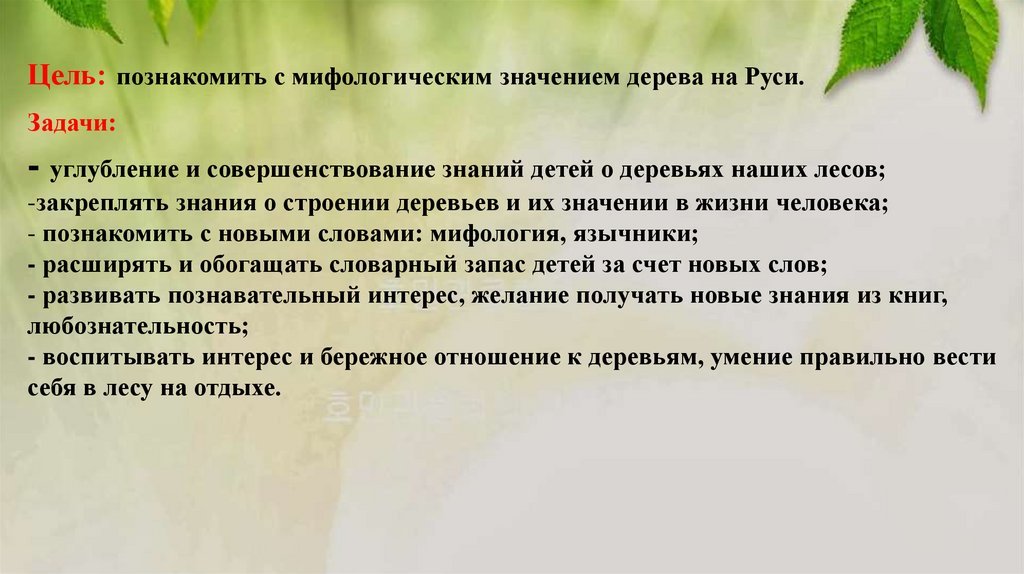 Цель: познакомить с мифологическим значением дерева на Руси.

Задачи:

- углубление и совершенствование знаний детей о деревьях наших лесов;
-закреплять знания о строении деревьев и их значении в жизни человека;
- познакомить с новыми словами: мифология, язычники;
- расширять и обогащать словарный запас детей за счет новых слов;
- развивать познавательный интерес, желание получать новые знания из книг, любознательность;
- воспитывать интерес и бережное отношение к деревьям, умение правильно вести себя в лесу на отдыхе.